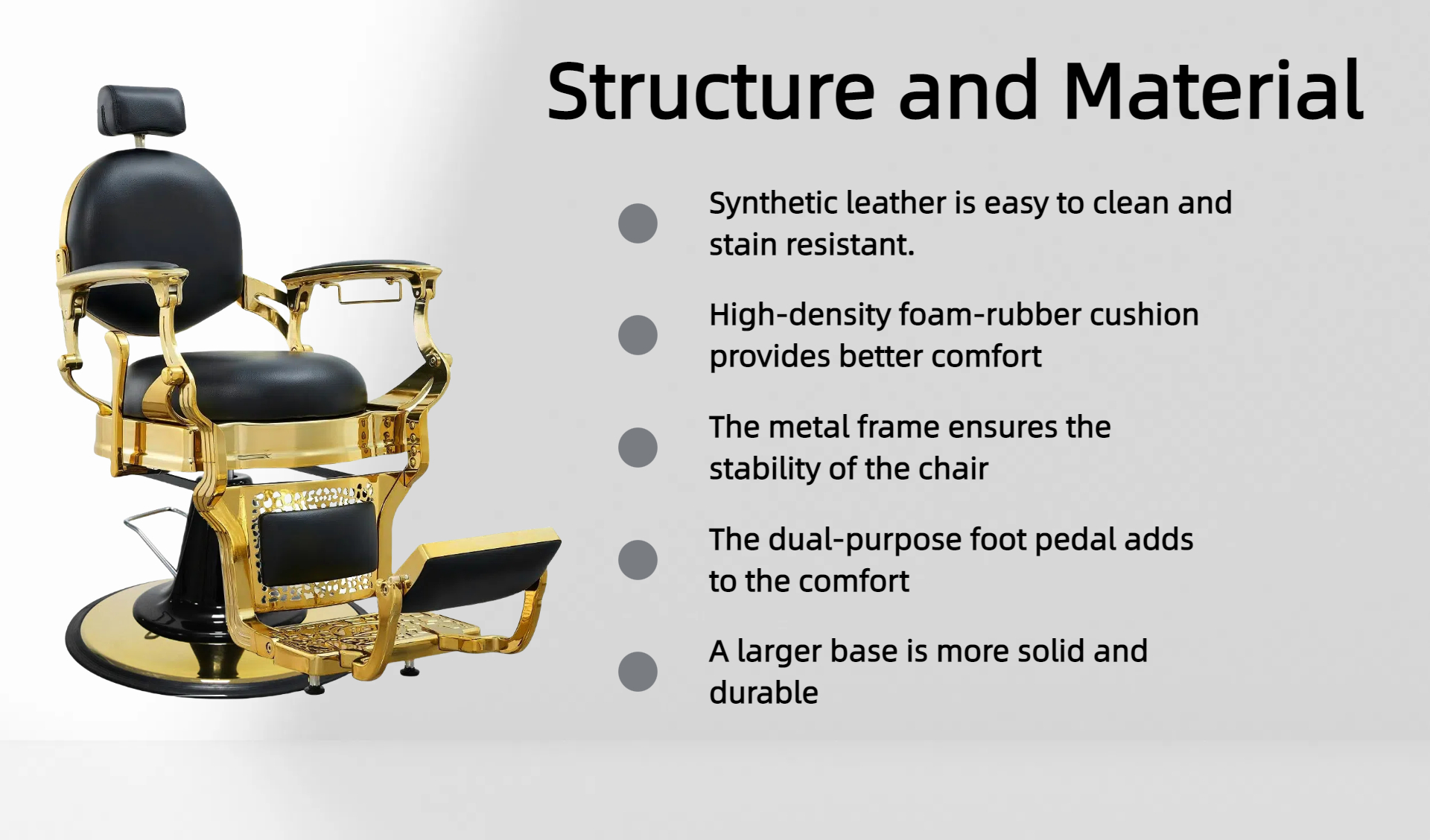 Structure and Material

Synthetic leather is easy to clean and stain resistant.

High-density foam-rubber cushion provides better comfort

The metal frame ensures the stability of the chair

The dual-purpose foot pedal adds to the comfort

A larger base is more solid and durable